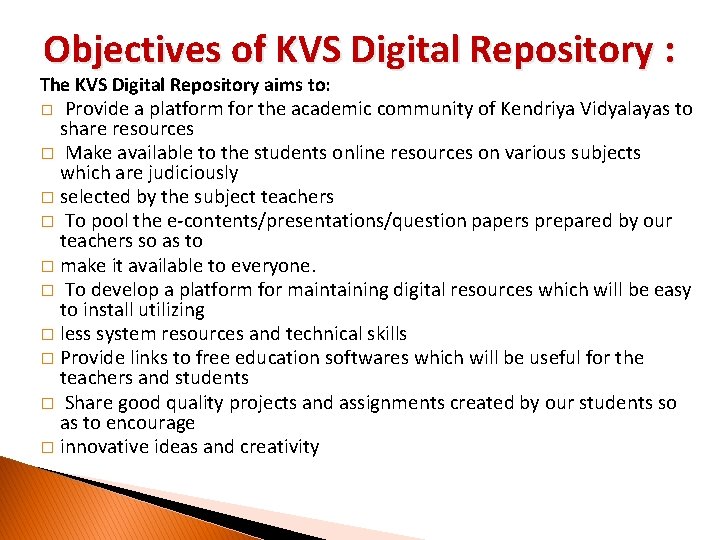 Objectives of KVS Digital Repository :

The KVS Digital Repository aims to:

□ Provide a platform for the academic community of Kendriya Vidyalayas to share resources

□ Make available to the students online resources on various subjects which are judiciously

□ selected by the subject teachers

□ To pool the e-contents/presentations/question papers prepared by our teachers so as to

□ make it available to everyone.

□ To develop a platform for maintaining digital resources which will be easy to install utilizing

□ less system resources and technical skills

□ Provide links to free education softwares which will be useful for the teachers and students

□ Share good quality projects and assignments created by our students so as to encourage

□ innovative ideas and creativity